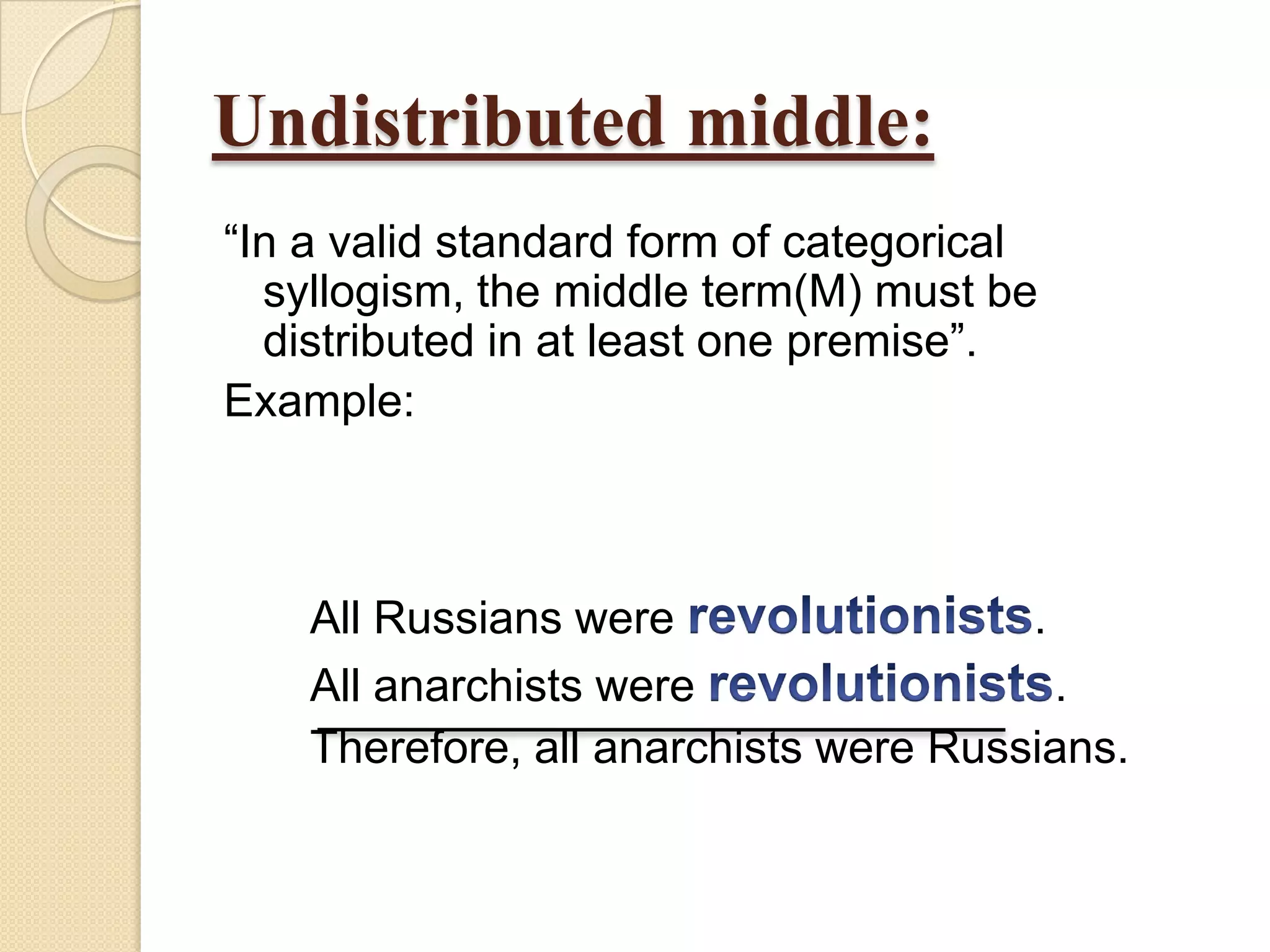 Undistributed middle:

“In a valid standard form of categorical syllogism, the middle term(M) must be distributed in at least one premise”.

Example:

All Russians were revolutionists.

All anarchists were revolutionists.

Therefore, all anarchists were Russians.